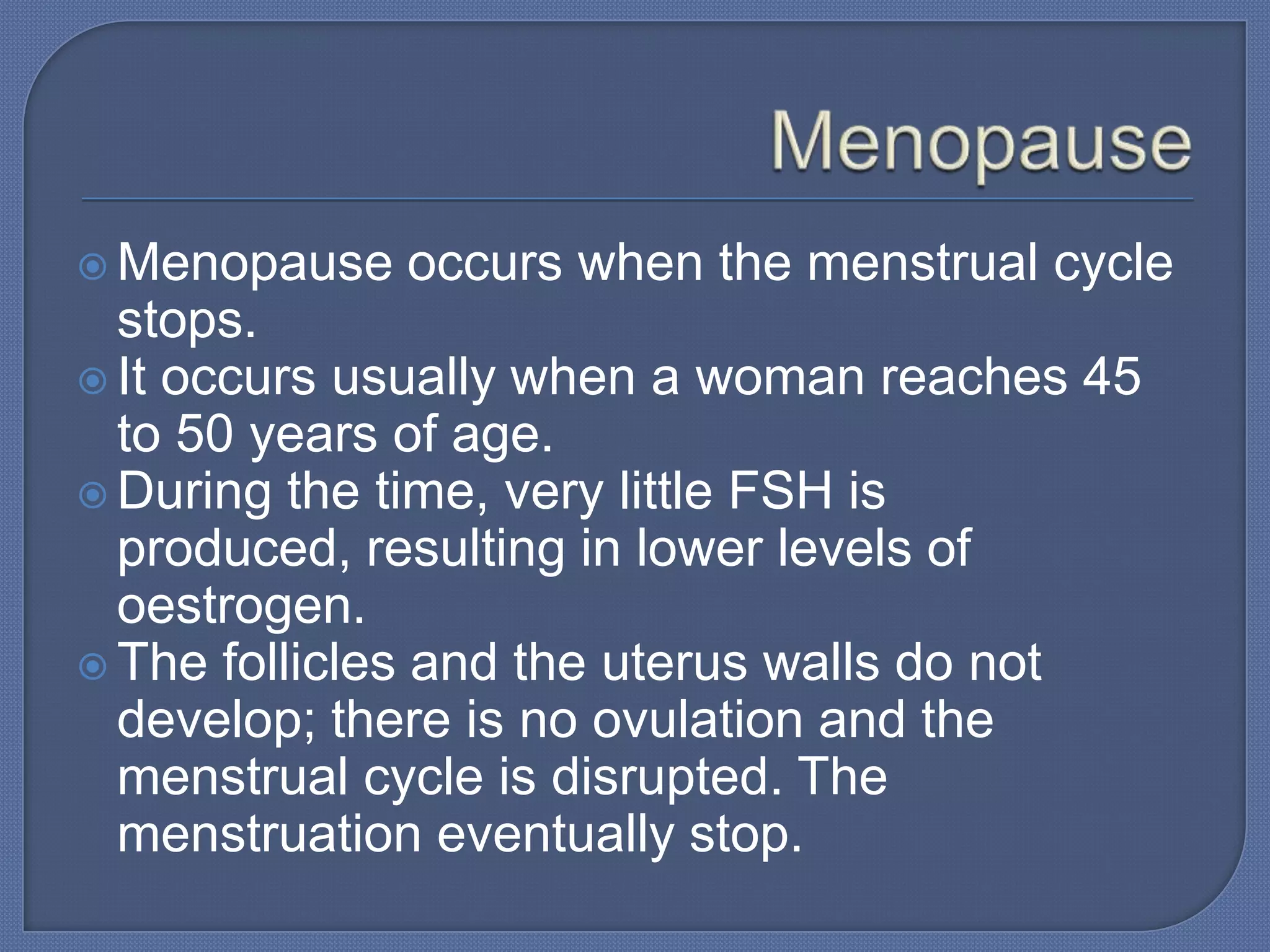 Menopause

Menopause occurs when the menstrual cycle stops.

It occurs usually when a woman reaches 45 to 50 years of age.

During the time, very little FSH is produced, resulting in lower levels of oestrogen.

The follicles and the uterus walls do not develop; there is no ovulation and the menstrual cycle is disrupted. The menstruation eventually stop.